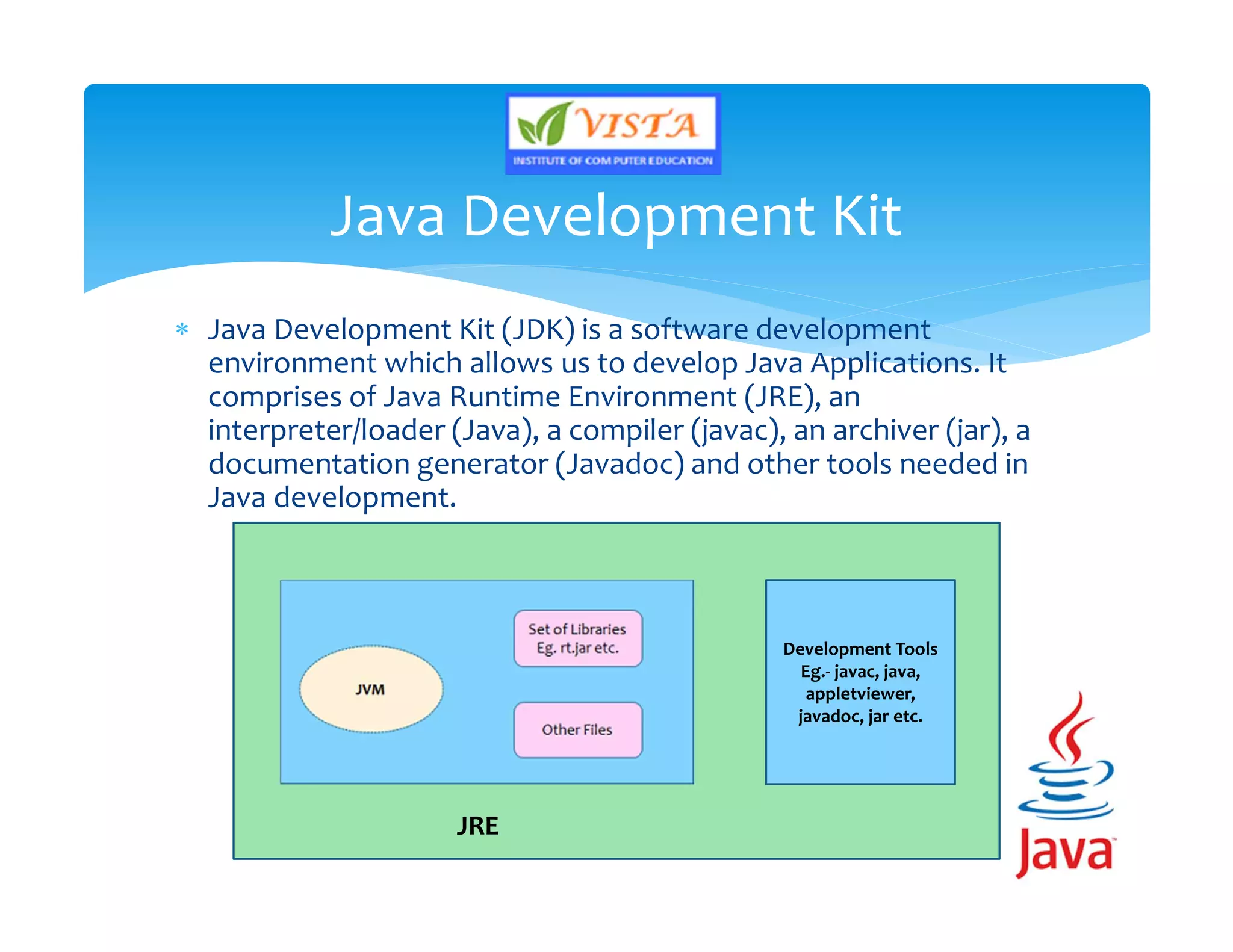 VISTA
INSTITUTE OF COM PUTER EDUCATION

Java Development Kit

* Java Development Kit (JDK) is a software development environment which allows us to develop Java Applications. It comprises of Java Runtime Environment (JRE), an interpreter/loader (Java), a compiler (javac), an archiver (jar), a documentation generator (Javadoc) and other tools needed in Java development.

JVM

Set of Libraries Eg. rt.jar etc.

Other Files

JRE

Development Tools Eg.- javac, java, appletviewer, javadoc, jar etc.

Java